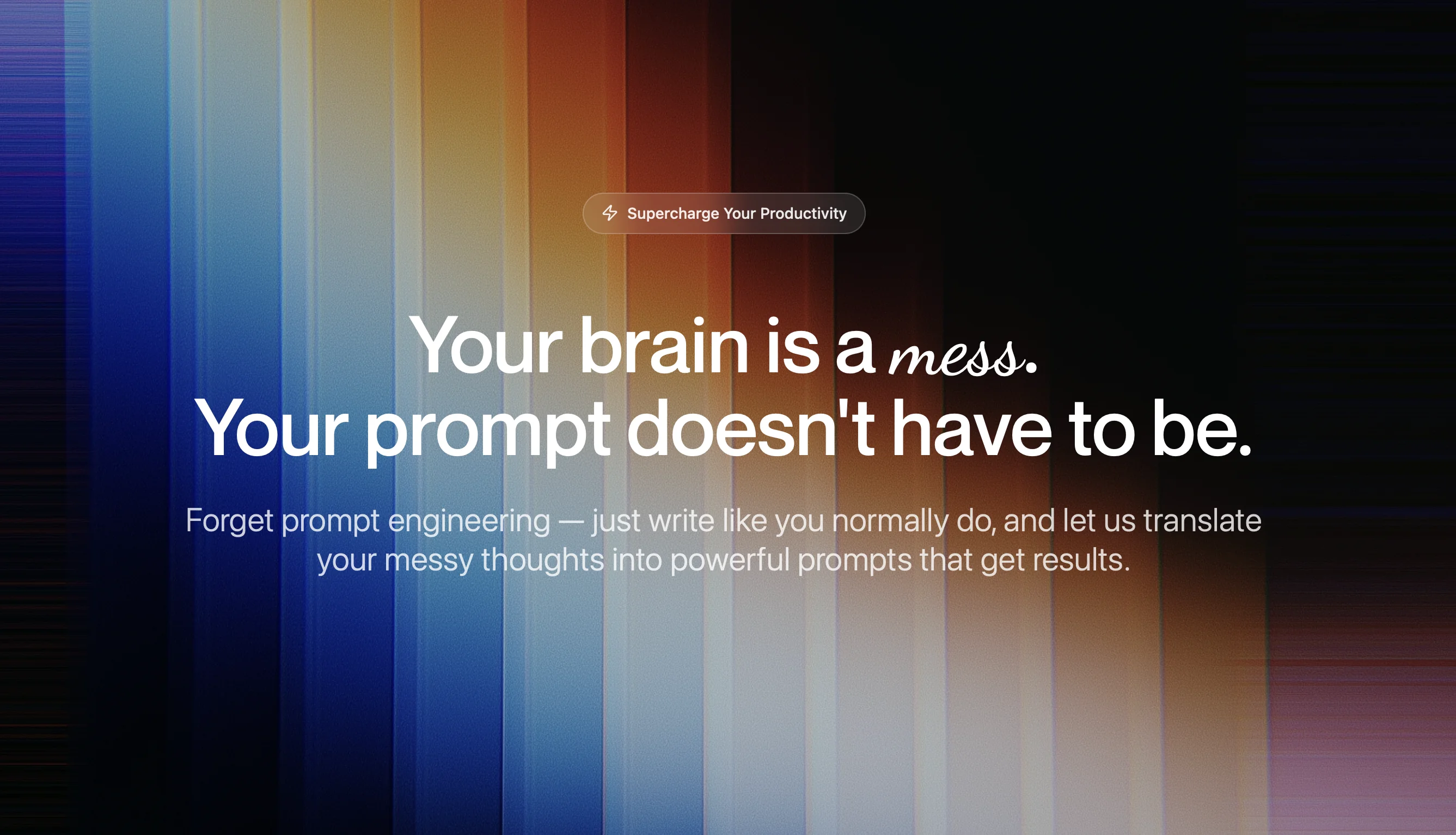 Supercharge Your Productivity

Your brain is a mess.
Your prompt doesn't have to be.

Forget prompt engineering — just write like you normally do, and let us translate your messy thoughts into powerful prompts that get results.